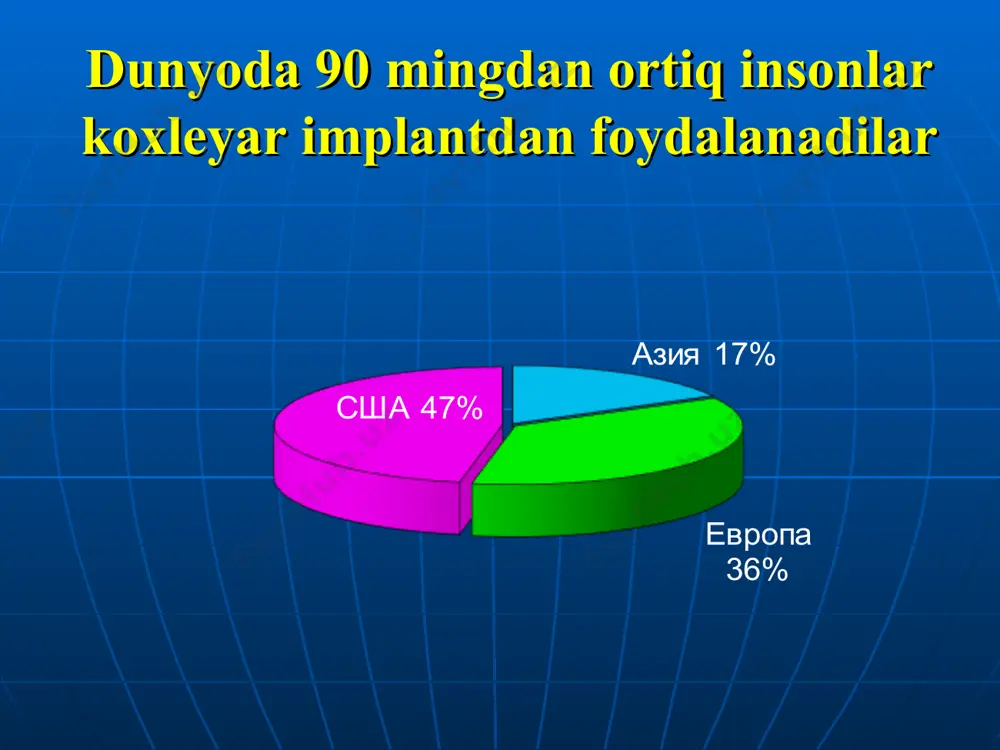 Dunyoda 90 mingdan ortiq insonlar koxleyar implantdan foydalanadilar

Азия 17%

США 47%

Европа 36%